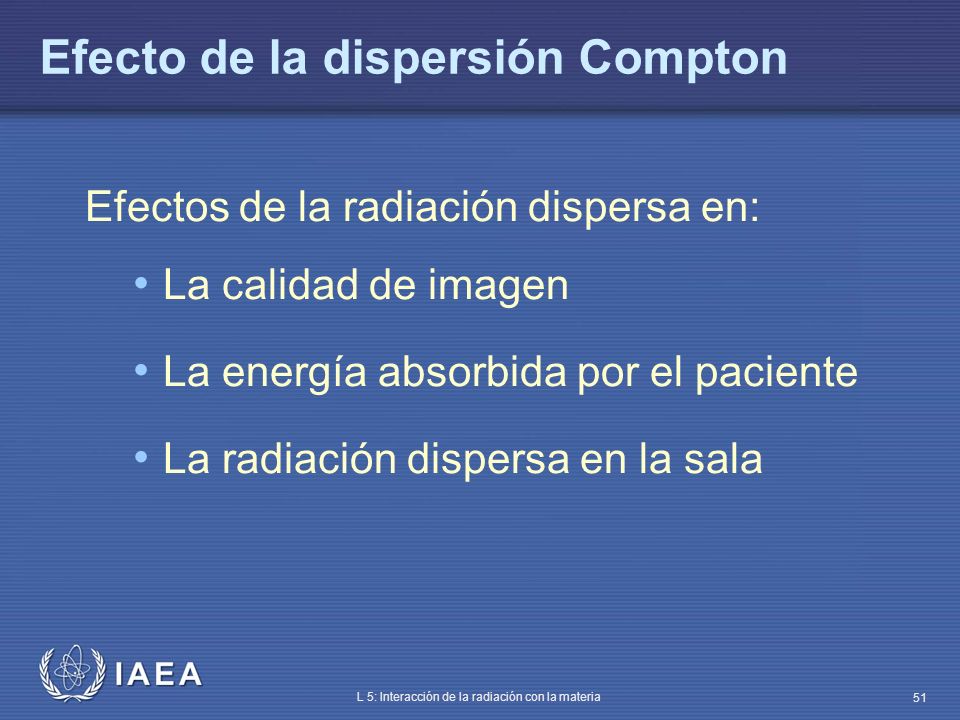 Efecto de la dispersión Compton

Efectos de la radiación dispersa en:

• La calidad de imagen

• La energía absorbida por el paciente

• La radiación dispersa en la sala

IAEA

L 5: Interacción de la radiación con la materia

51